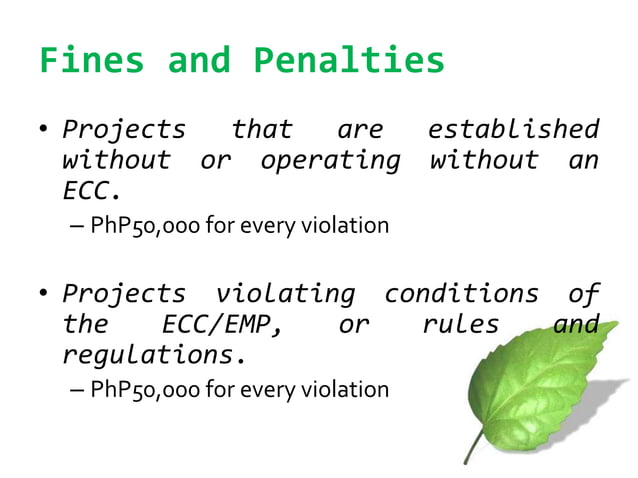 Fines and Penalties

• Projects that are established without or operating without an ECC.
– PhP50,000 for every violation

• Projects violating conditions of the ECC/EMP, or rules and regulations.
– PhP50,000 for every violation